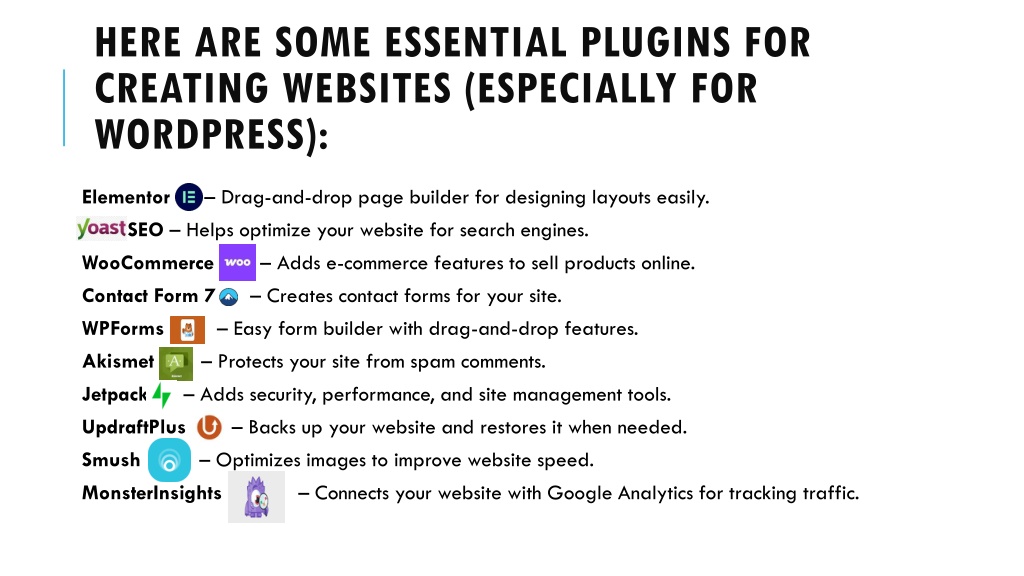 HERE ARE SOME ESSENTIAL PLUGINS FOR CREATING WEBSITES (ESPECIALLY FOR WORDPRESS):

Elementor – Drag-and-drop page builder for designing layouts easily.
yoast SEO – Helps optimize your website for search engines.
WooCommerce woo – Adds e-commerce features to sell products online.
Contact Form 7 – Creates contact forms for your site.
WPForms – Easy form builder with drag-and-drop features.
Akismet – Protects your site from spam comments.
Jetpack – Adds security, performance, and site management tools.
UpdraftPlus – Backs up your website and restores it when needed.
Smush – Optimizes images to improve website speed.
MonsterInsights – Connects your website with Google Analytics for tracking traffic.